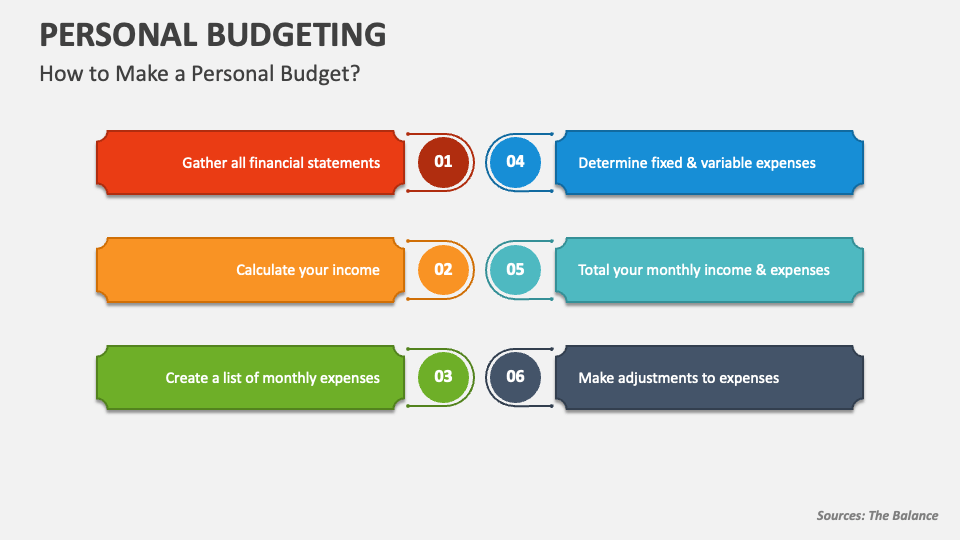 PERSONAL BUDGETING
How to Make a Personal Budget?

Gather all financial statements
01

Calculate your income
02

Create a list of monthly expenses
03

04
Determine fixed & variable expenses

05
Total your monthly income & expenses

06
Make adjustments to expenses

Sources: The Balance